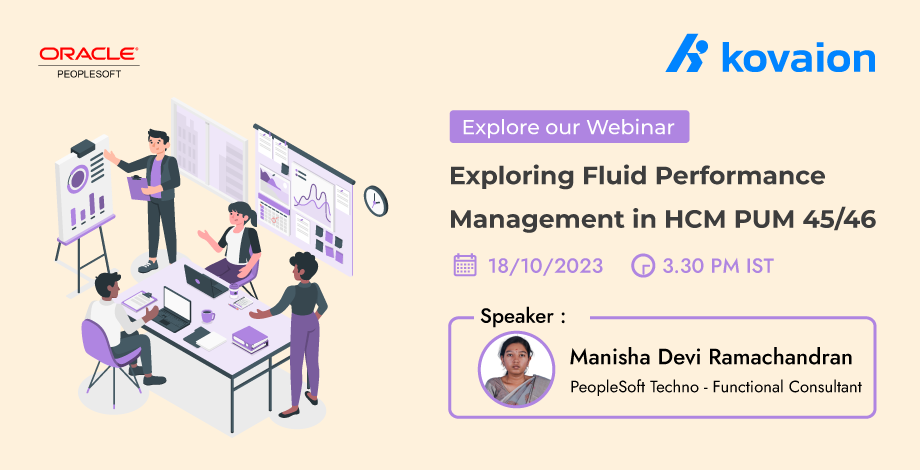 ORACLE
PEOPLESOFT

kovaion

Explore our Webinar

Exploring Fluid Performance Management in HCM PUM 45/46

18/10/2023

3.30 PM IST

Speaker :

Manisha Devi Ramachandran

PeopleSoft Techno - Functional Consultant